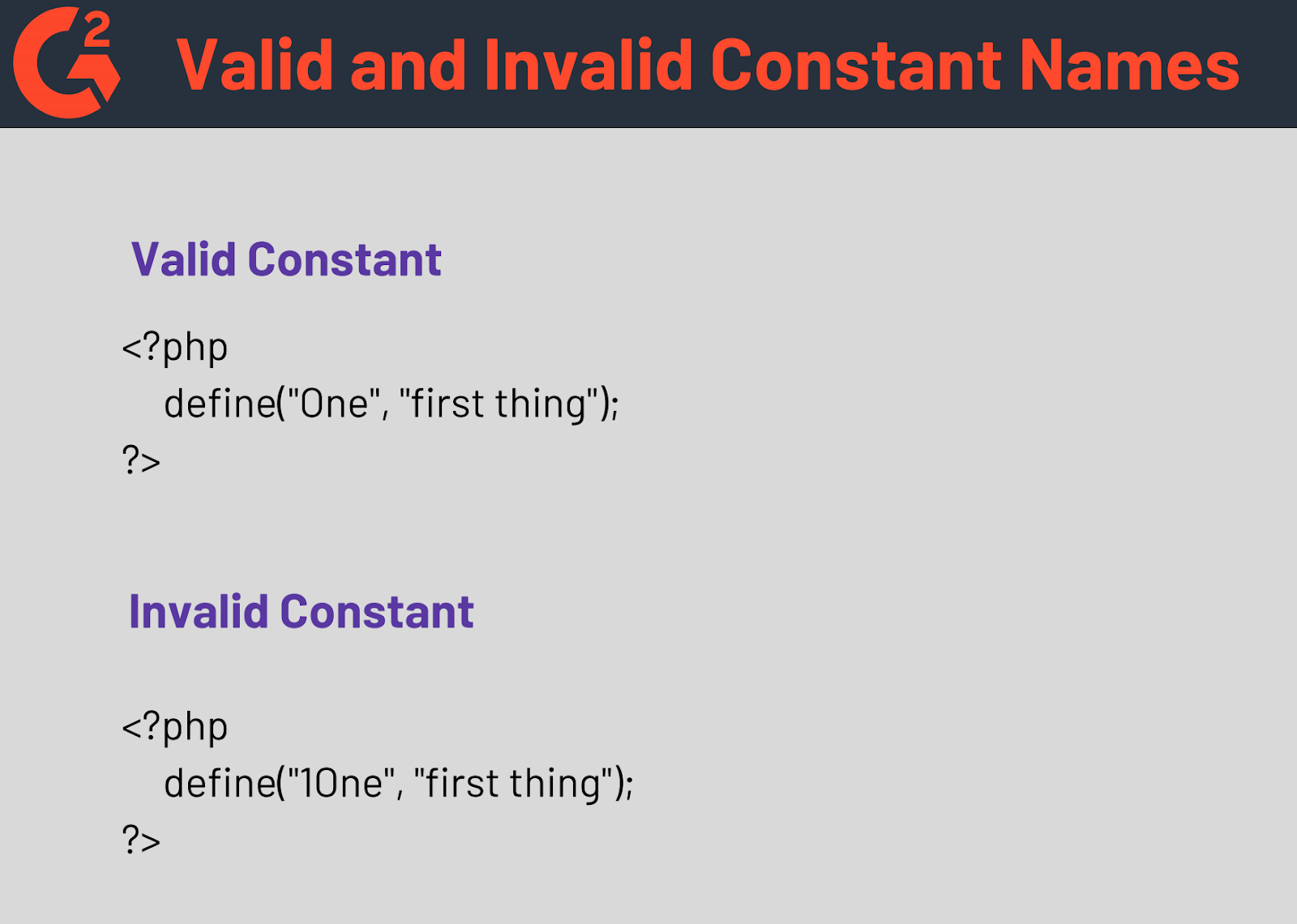 G2

Valid and Invalid Constant Names

Valid Constant

<?php
define("One", "first thing");
?>

Invalid Constant

<?php
define("1One", "first thing");
?>